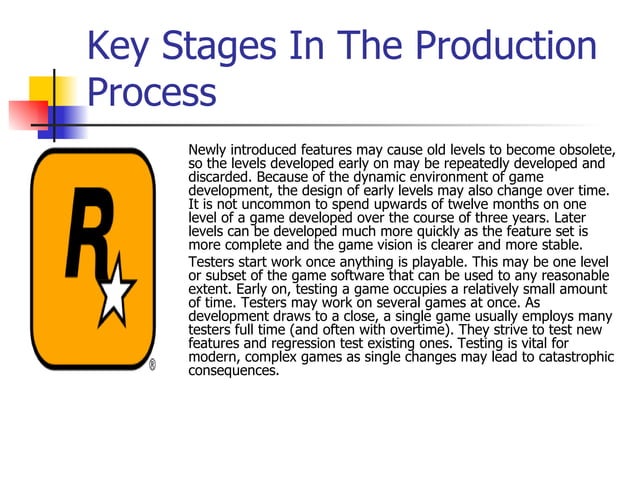 Key Stages In The Production Process

R ®

Newly introduced features may cause old levels to become obsolete, so the levels developed early on may be repeatedly developed and discarded. Because of the dynamic environment of game development, the design of early levels may also change over time. It is not uncommon to spend upwards of twelve months on one level of a game developed over the course of three years. Later levels can be developed much more quickly as the feature set is more complete and the game vision is clearer and more stable.

Testers start work once anything is playable. This may be one level or subset of the game software that can be used to any reasonable extent. Early on, testing a game occupies a relatively small amount of time. Testers may work on several games at once. As development draws to a close, a single game usually employs many testers full time (and often with overtime). They strive to test new features and regression test existing ones. Testing is vital for modern, complex games as single changes may lead to catastrophic consequences.